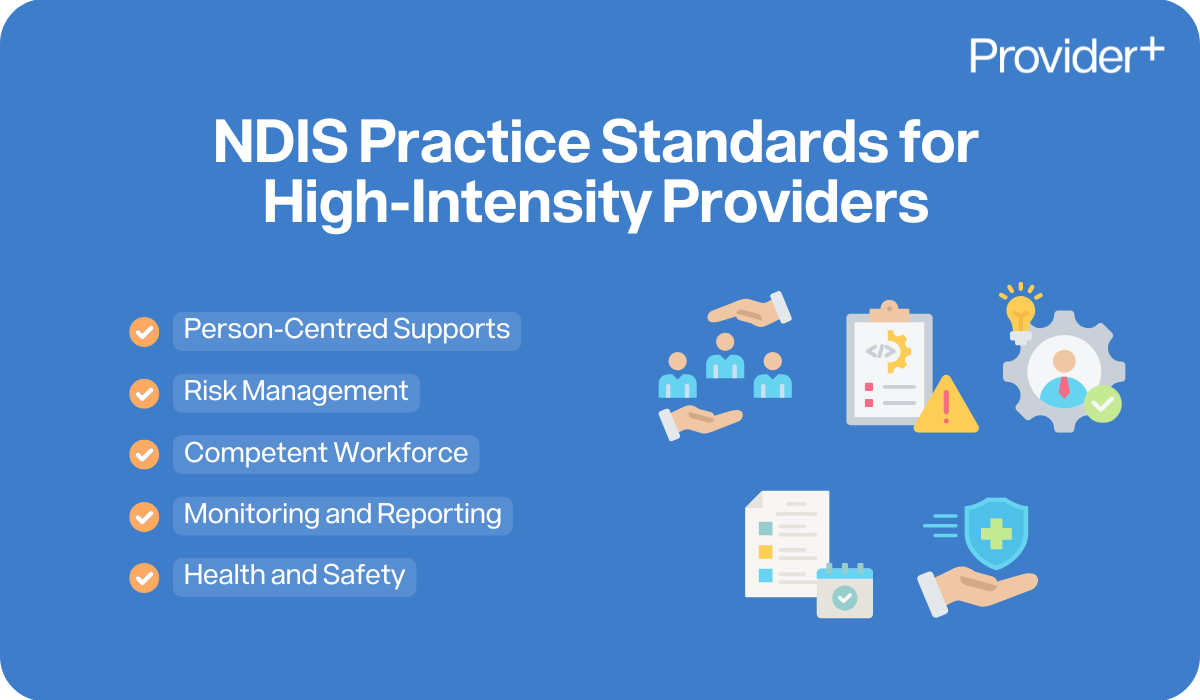 Provider+

NDIS Practice Standards for High-Intensity Providers

Person-Centred Supports

Risk Management

Competent Workforce

Monitoring and Reporting

Health and Safety

</>